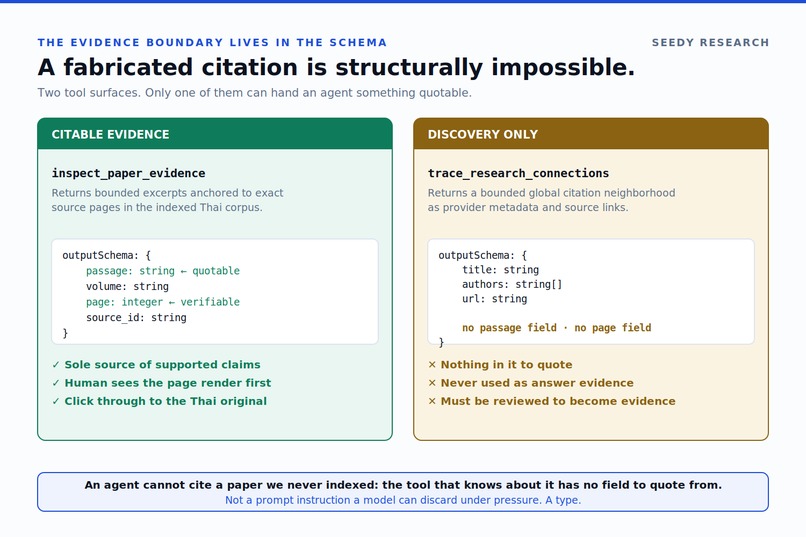 THE EVIDENCE BOUNDARY LIVES IN THE SCHEMA

SEEDY RESEARCH

A fabricated citation is structurally impossible.

Two tool surfaces. Only one of them can hand an agent something quotable.

CITABLE EVIDENCE

inspect_paper_evidence

Returns bounded excerpts anchored to exact source pages in the indexed Thai corpus.

outputSchema: {
passage: string ← quotable
volume: string
page: integer ← verifiable
source_id: string
}

✓ Sole source of supported claims
✓ Human sees the page render first
✓ Click through to the Thai original

DISCOVERY ONLY

trace_research_connections

Returns a bounded global citation neighborhood as provider metadata and source links.

outputSchema: {
title: string
authors: string[]
url: string

no passage field · no page field
}

× Nothing in it to quote
× Never used as answer evidence
× Must be reviewed to become evidence

An agent cannot cite a paper we never indexed: the tool that knows about it has no field to quote from.
Not a prompt instruction a model can discard under pressure. A type.